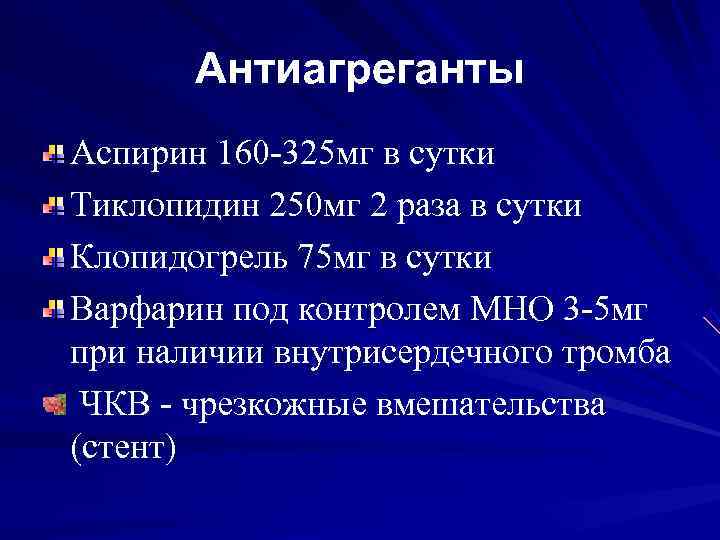 Антиагреганты

Аспирин 160-325мг в сутки

Тиклопидин 250мг 2 раза в сутки

Клопидогрель 75мг в сутки

Варфарин под контролем МНО 3-5мг при наличии внутрисердечного тромба

ЧКВ - чрезкожные вмешательства (стент)